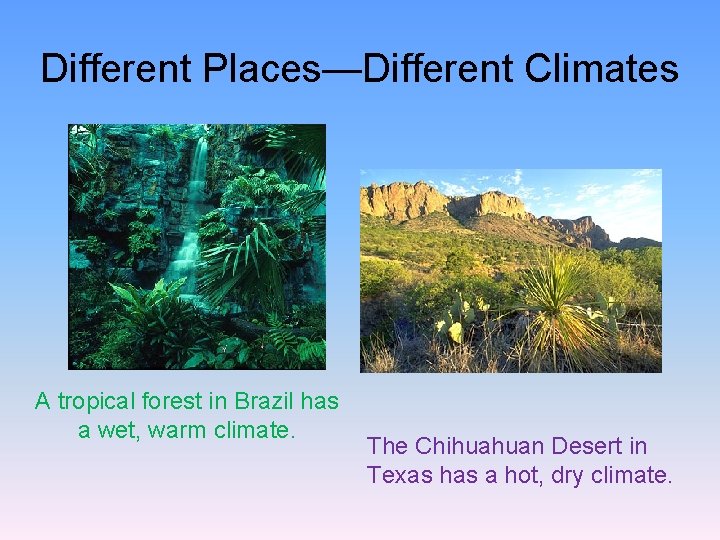 Different Places—Different Climates

A tropical forest in Brazil has a wet, warm climate.

The Chihuahuan Desert in Texas has a hot, dry climate.